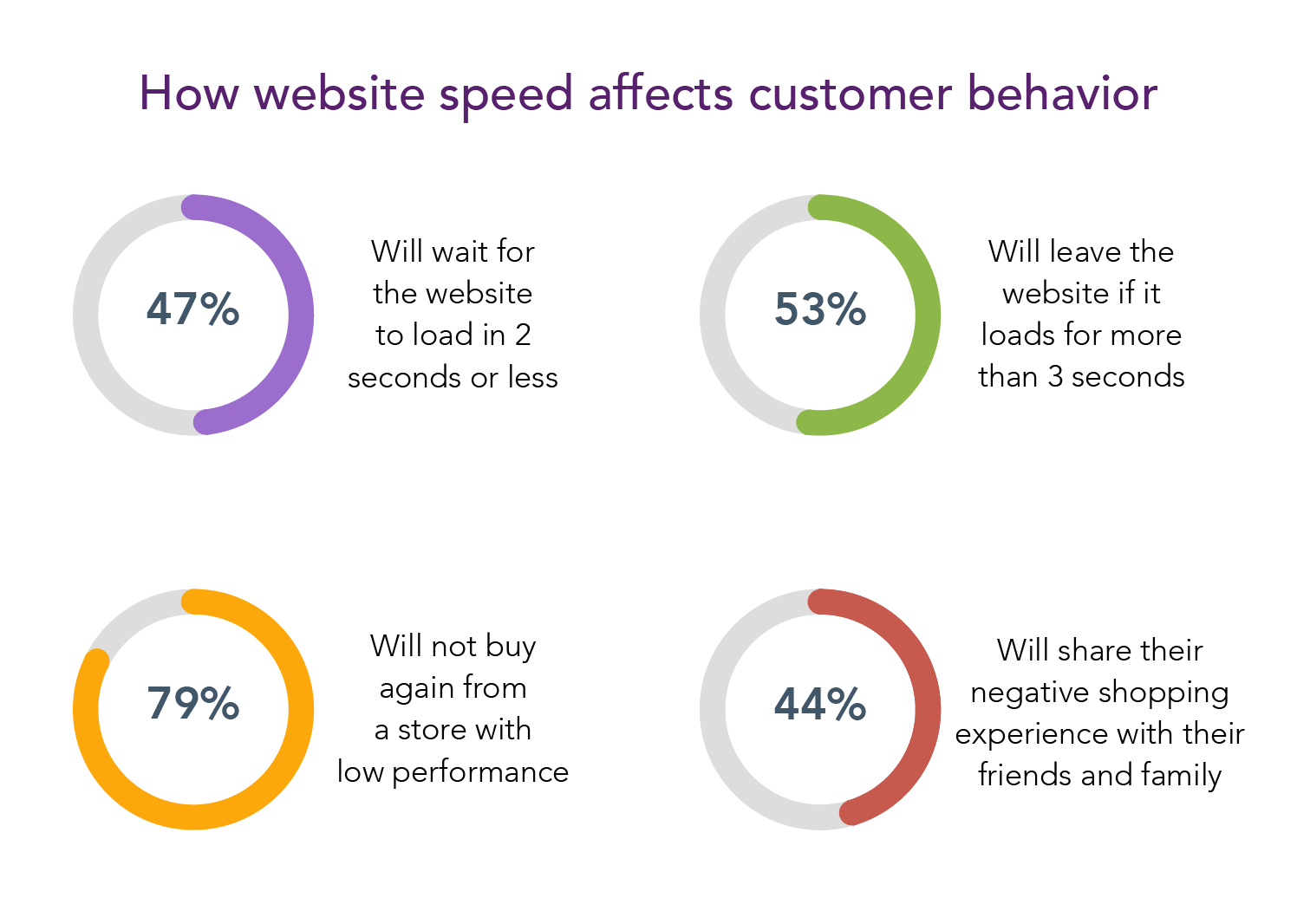 How website speed affects customer behavior

47%

Will wait for the website to load in 2 seconds or less

53%

Will leave the website if it loads for more than 3 seconds

79%

Will not buy again from a store with low performance

44%

Will share their negative shopping experience with their friends and family